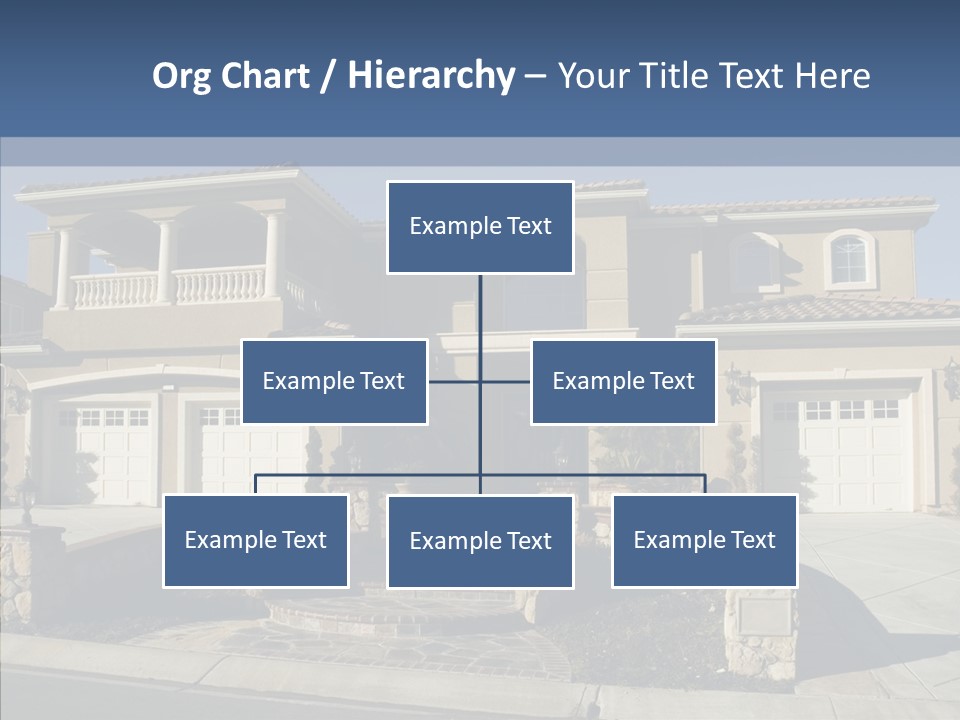 Org Chart / Hierarchy – Your Title Text Here

Example Text

Example Text

Example Text

Example Text

Example Text

Example Text